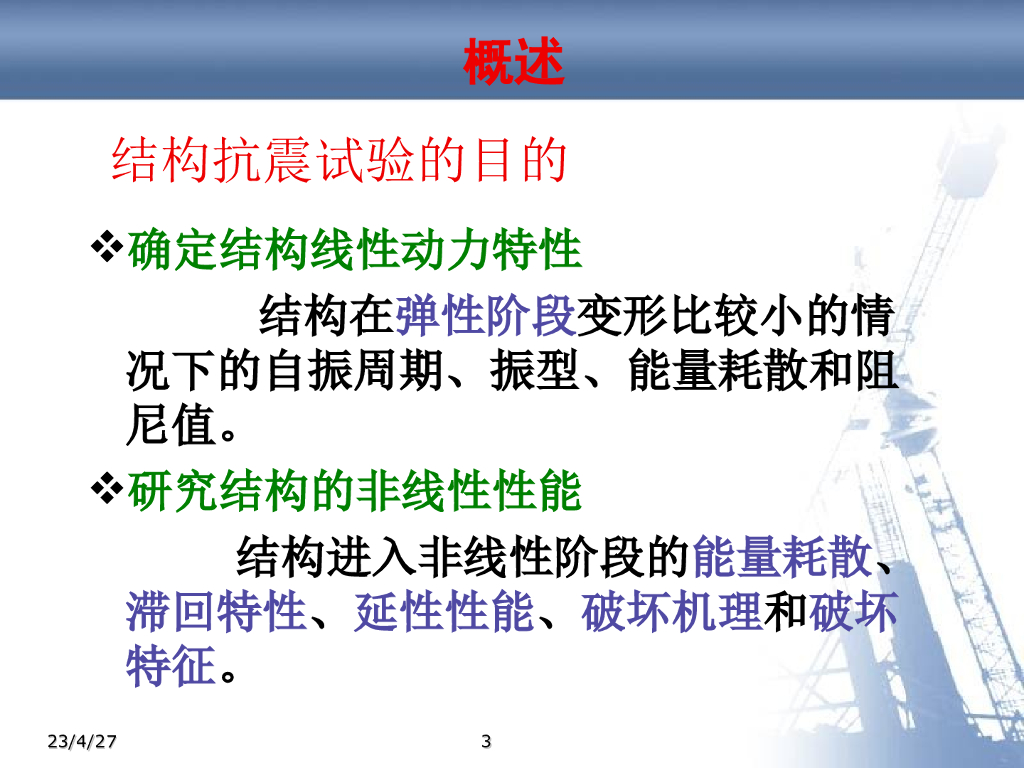 概述

结构抗震试验的目的

❖确定结构线性动力特性

结构在弹性阶段变形比较小的情况下的自振周期、振型、能量耗散和阻尼值。

❖研究结构的非线性性能

结构进入非线性阶段的能量耗散、滞回特性、延性性能、破坏机理和破坏特征。

23/4/27

3